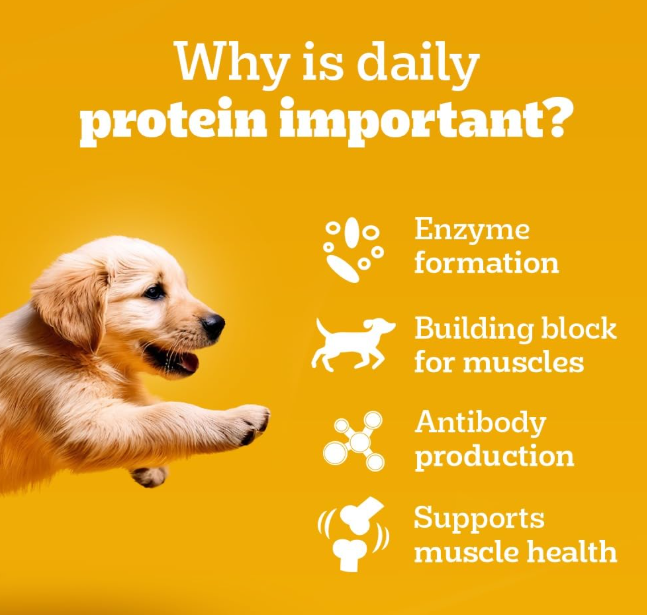 Why is daily protein important?

Enzyme formation

Building block for muscles

Antibody production

Supports muscle health